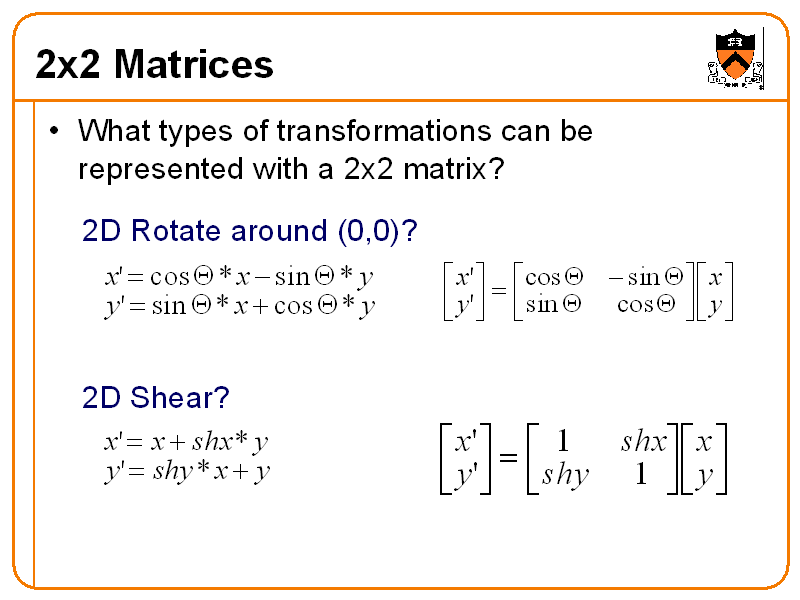 2x2 Matrices

• What types of transformations can be represented with a 2x2 matrix?

2D Rotate around (0,0)?

$x' = \cos\Theta * x - \sin\Theta * y$
$y' = \sin\Theta * x + \cos\Theta * y$

$\begin{bmatrix} x' \\ y' \end{bmatrix} = \begin{bmatrix} \cos\Theta & -\sin\Theta \\ \sin\Theta & \cos\Theta \end{bmatrix} \begin{bmatrix} x \\ y \end{bmatrix}$

2D Shear?

$x' = x + shx * y$
$y' = shy * x + y$

$\begin{bmatrix} x' \\ y' \end{bmatrix} = \begin{bmatrix} 1 & shx \\ shy & 1 \end{bmatrix} \begin{bmatrix} x \\ y \end{bmatrix}$